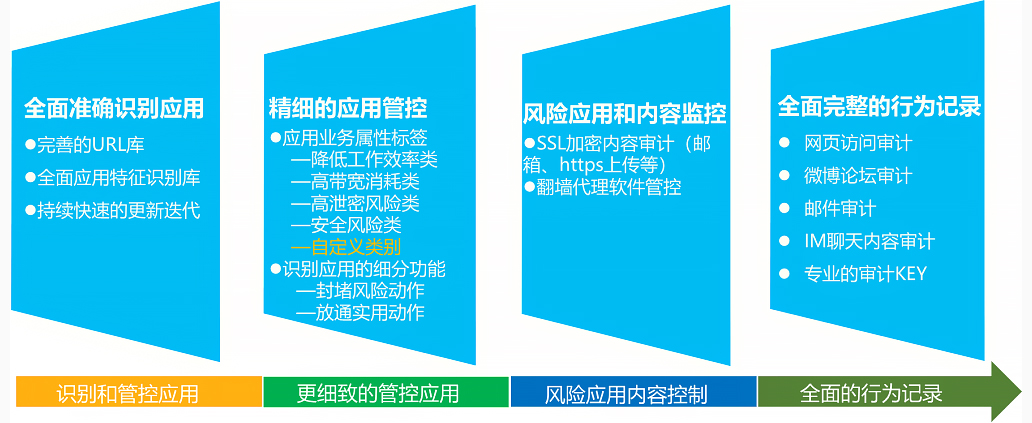 全面准确识别应用

●完善的URL库

●全面应用特征识别库

●持续快速的更新迭代

精细的应用管控

●应用业务属性标签
—降低工作效率类
—高带宽消耗类
—高泄密风险类
—安全风险类
—自定义类别

●识别应用的细分功能
—封堵风险动作
—放通实用动作

风险应用和内容监控

●SSL加密内容审计（邮箱、https上传等）

●翻墙代理软件管控

全面完整的行为记录

● 网页访问审计

● 微博论坛审计

● 邮件审计

● IM聊天内容审计

● 专业的审计KEY

识别和管控应用

更细致的管控应用

风险应用内容控制

全面的行为记录